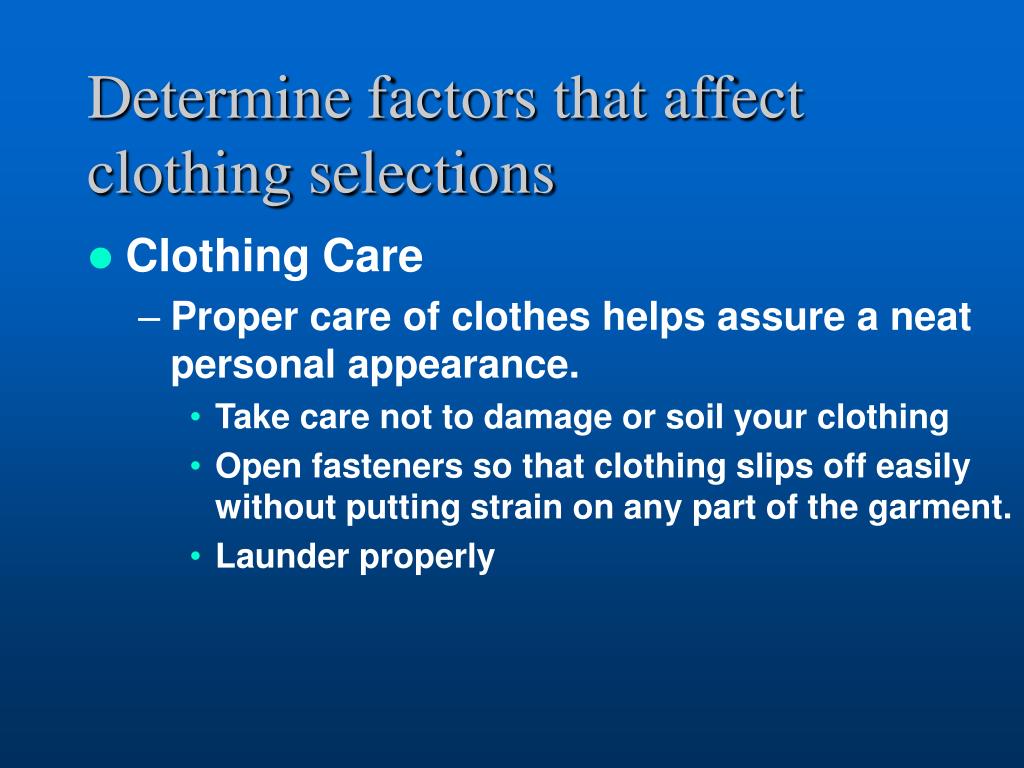 Determine factors that affect clothing selections

● Clothing Care
– Proper care of clothes helps assure a neat personal appearance.
• Take care not to damage or soil your clothing
• Open fasteners so that clothing slips off easily without putting strain on any part of the garment.
• Launder properly